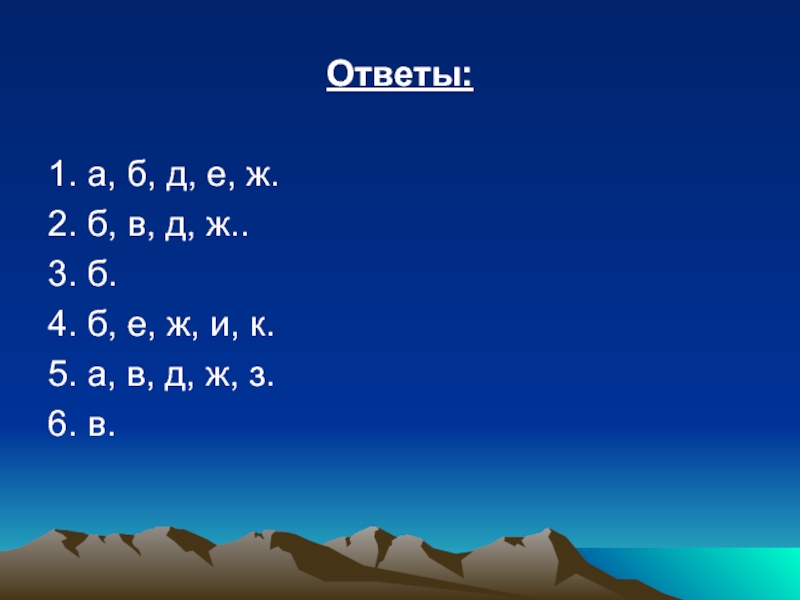 Ответы:

1. а, б, д, е, ж.
2. б, в, д, ж..
3. б.
4. б, е, ж, и, к.
5. а, в, д, ж, з.
6. в.